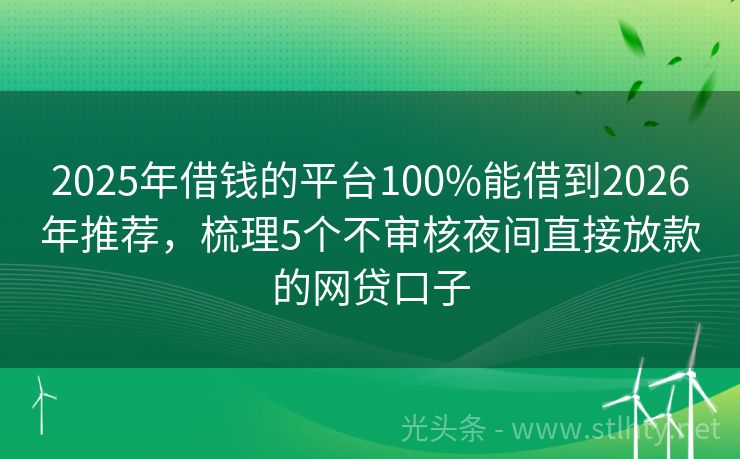 2025年借钱的平台100%能借到2026年推荐，梳理5个不审核夜间直接放款的网贷口子

光头条 - www.stlhty.net